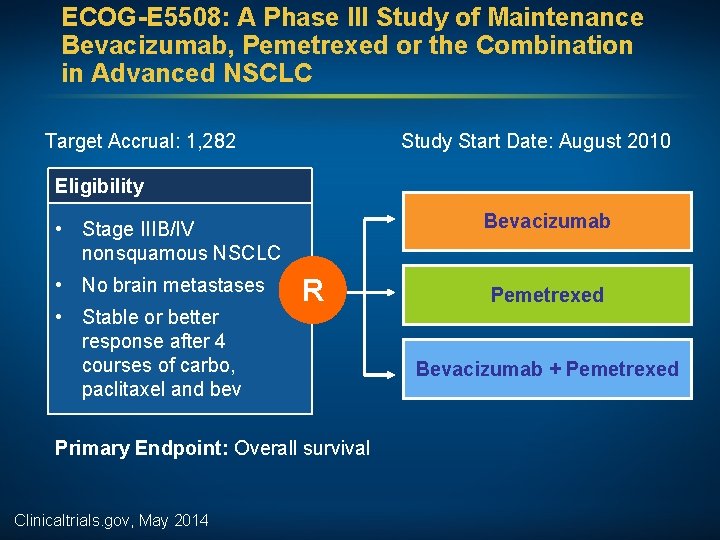 ECOG-E5508: A Phase III Study of Maintenance Bevacizumab, Pemetrexed or the Combination in Advanced NSCLC

Target Accrual: 1,282

Study Start Date: August 2010

Eligibility

• Stage IIIB/IV nonsquamous NSCLC
• No brain metastases
• Stable or better response after 4 courses of carbo, paclitaxel and bev

R

Bevacizumab

Pemetrexed

Bevacizumab + Pemetrexed

Primary Endpoint: Overall survival

Clinicaltrials.gov, May 2014